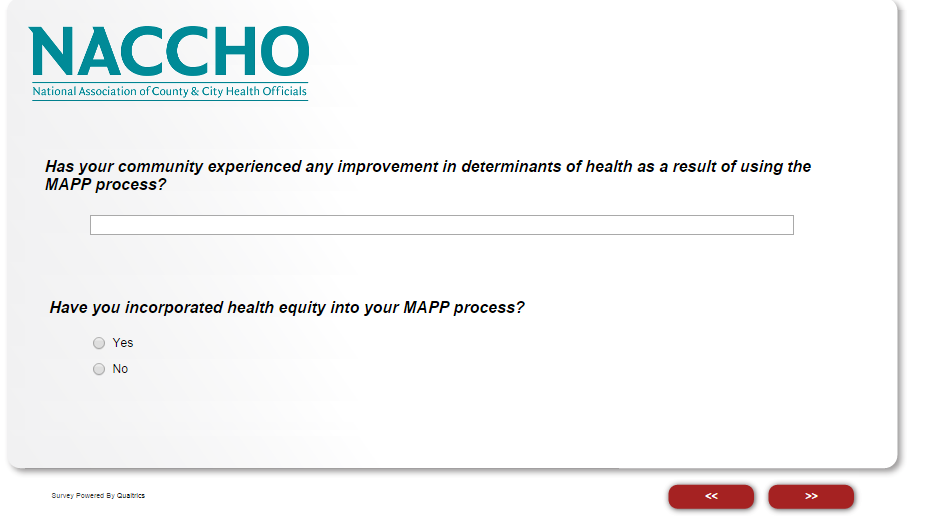 NACCHO
National Association of County & City Health Officials

Has your community experienced any improvement in determinants of health as a result of using the MAPP process?

Have you incorporated health equity into your MAPP process?

Yes

No

Survey Powered By Qualtrics

<<

>>